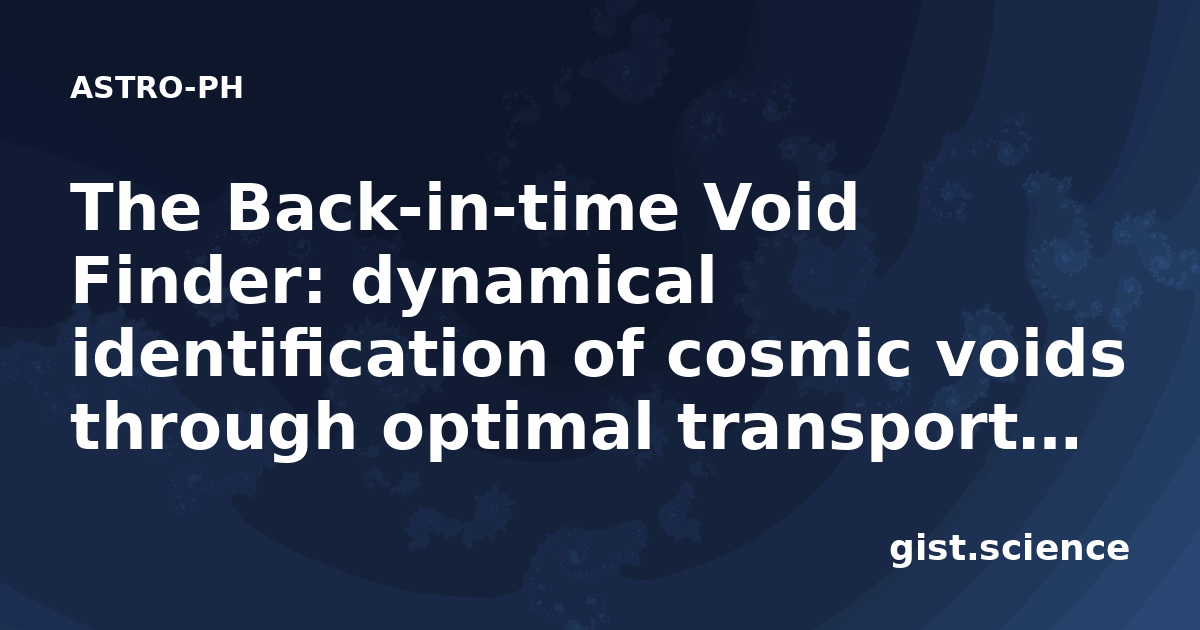 ASTRO-PH

The Back-in-time Void Finder: dynamical identification of cosmic voids through optimal transport...

gist.science